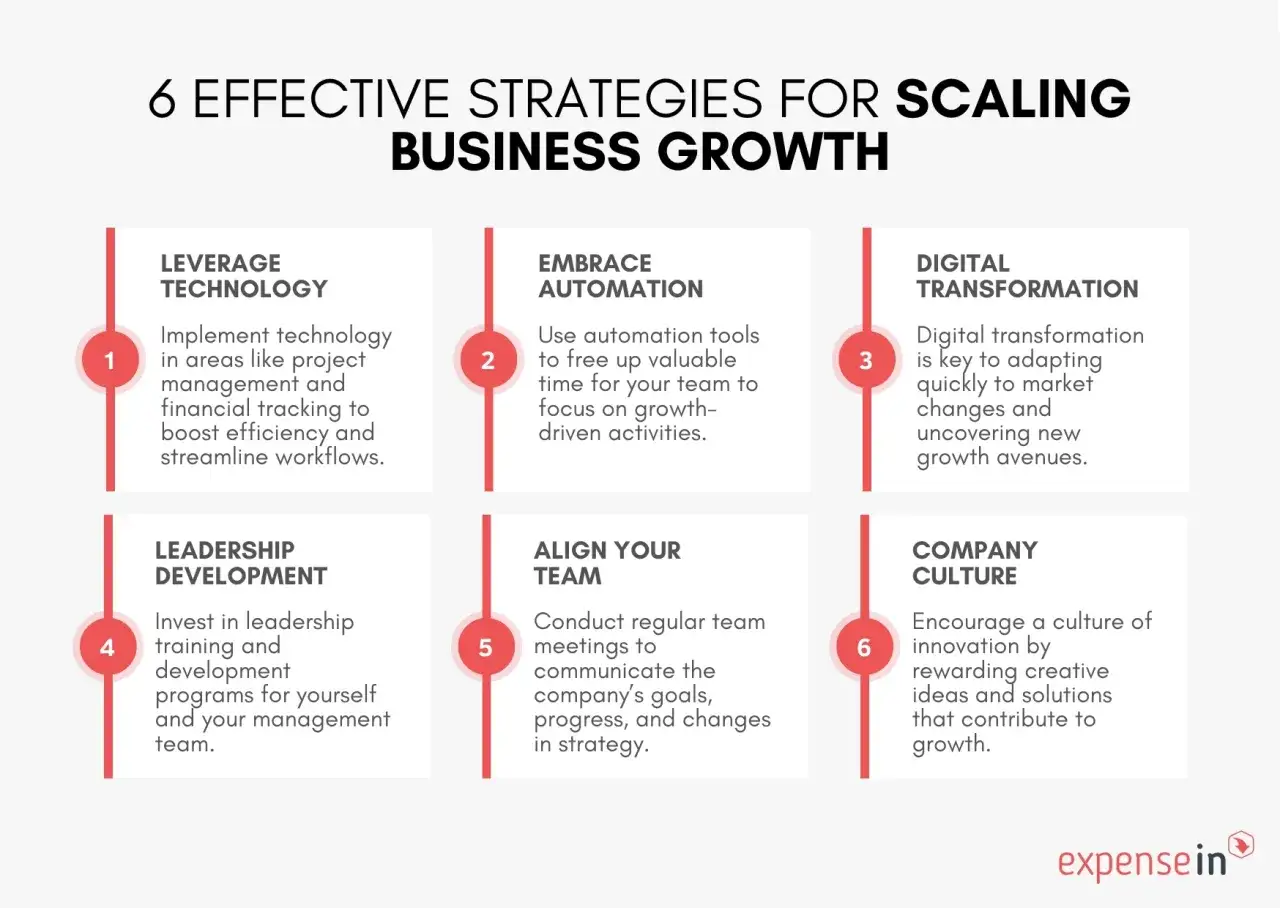 6 EFFECTIVE STRATEGIES FOR SCALING BUSINESS GROWTH

1
LEVERAGE TECHNOLOGY
Implement technology in areas like project management and financial tracking to boost efficiency and streamline workflows.

2
EMBRACE AUTOMATION
Use automation tools to free up valuable time for your team to focus on growth-driven activities.

3
DIGITAL TRANSFORMATION
Digital transformation is key to adapting quickly to market changes and uncovering new growth avenues.

4
LEADERSHIP DEVELOPMENT
Invest in leadership training and development programs for yourself and your management team.

5
ALIGN YOUR TEAM
Conduct regular team meetings to communicate the company's goals, progress, and changes in strategy.

6
COMPANY CULTURE
Encourage a culture of innovation by rewarding creative ideas and solutions that contribute to growth.

expensein